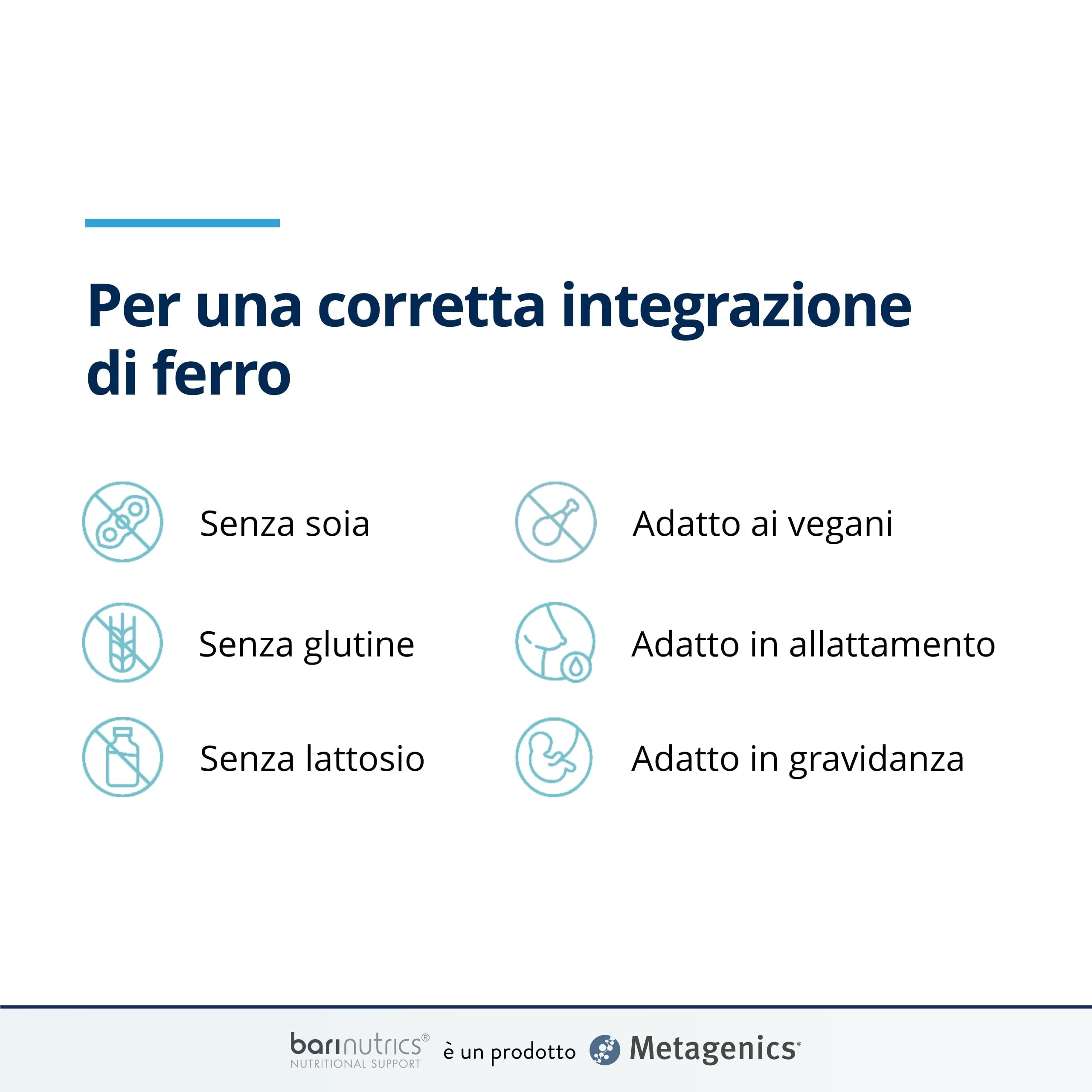 Per una corretta integrazione di ferro

Senza soia

Senza glutine

Senza lattosio

Adatto ai vegani

Adatto in allattamento

Adatto in gravidanza

barinutrics®
NUTRITIONAL SUPPORT
è un prodotto Metagenics®